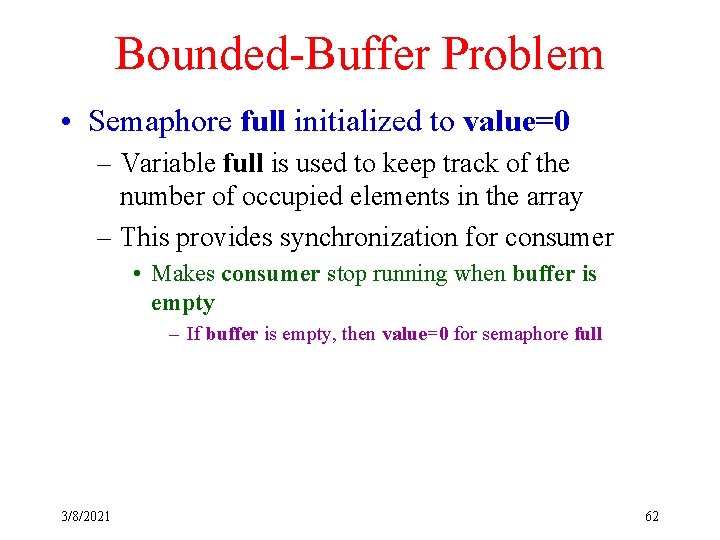 Bounded-Buffer Problem

• Semaphore full initialized to value=0

– Variable full is used to keep track of the number of occupied elements in the array

– This provides synchronization for consumer

• Makes consumer stop running when buffer is empty

– If buffer is empty, then value=0 for semaphore full

3/8/2021

62